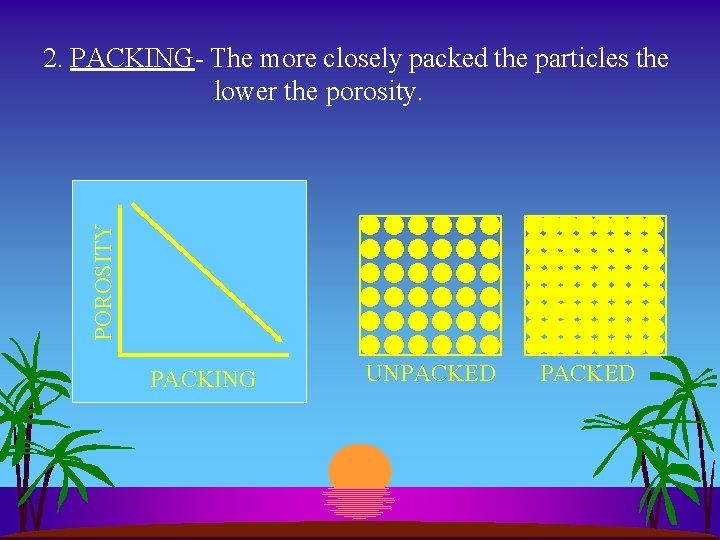 2. PACKING- The more closely packed the particles the lower the porosity.

POROSITY

PACKING

UNPACKED

PACKED